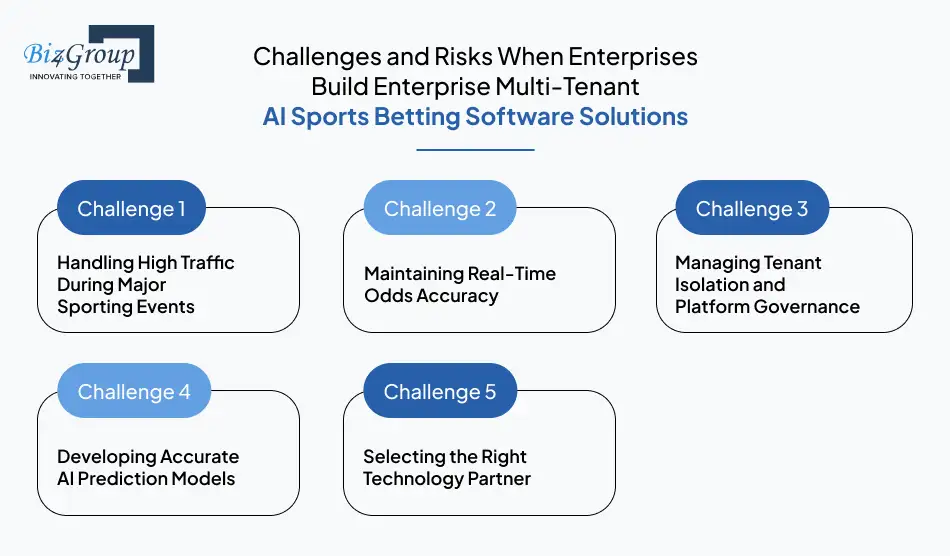 Biz4Group
INNOVATING TOGETHER

Challenges and Risks When Enterprises Build Enterprise Multi-Tenant AI Sports Betting Software Solutions

Challenge 1
Handling High Traffic During Major Sporting Events

Challenge 2
Maintaining Real-Time Odds Accuracy

Challenge 3
Managing Tenant Isolation and Platform Governance

Challenge 4
Developing Accurate AI Prediction Models

Challenge 5
Selecting the Right Technology Partner